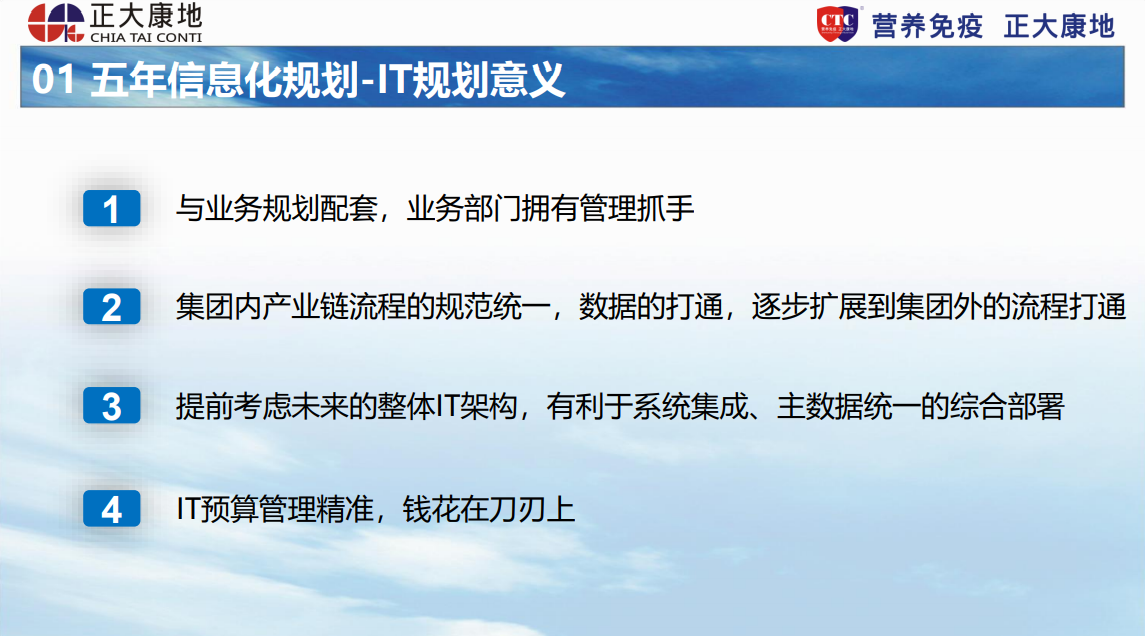 正大康地
CHIA TAI CONTI

CTC
营养免疫 正大康地

01 五年信息化规划-IT规划意义

1
与业务规划配套，业务部门拥有管理抓手

2
集团内产业链流程的规范统一，数据的打通，逐步扩展到集团外的流程打通

3
提前考虑未来的整体IT架构，有利于系统集成、主数据统一的综合部署

4
IT预算管理精准，钱花在刀刃上